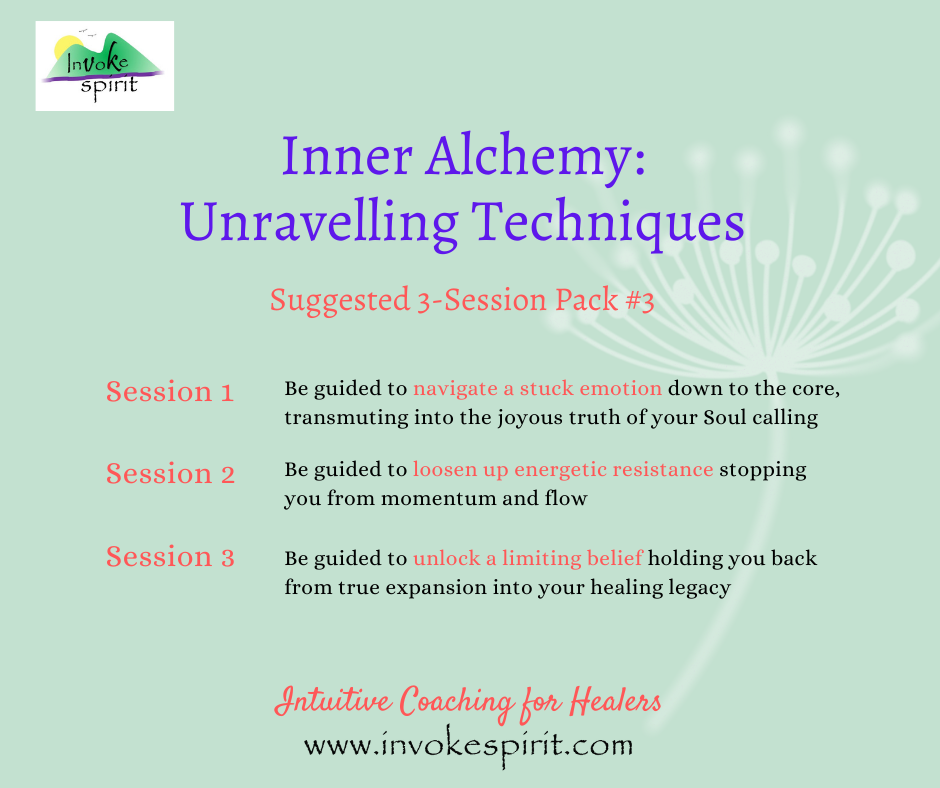 Invoke spirit

Inner Alchemy: Unravelling Techniques

Suggested 3-Session Pack #3

Session 1
Be guided to navigate a stuck emotion down to the core, transmuting into the joyous truth of your Soul calling

Session 2
Be guided to loosen up energetic resistance stopping you from momentum and flow

Session 3
Be guided to unlock a limiting belief holding you back from true expansion into your healing legacy

Intuitive Coaching for Healers
www.invokespirit.com